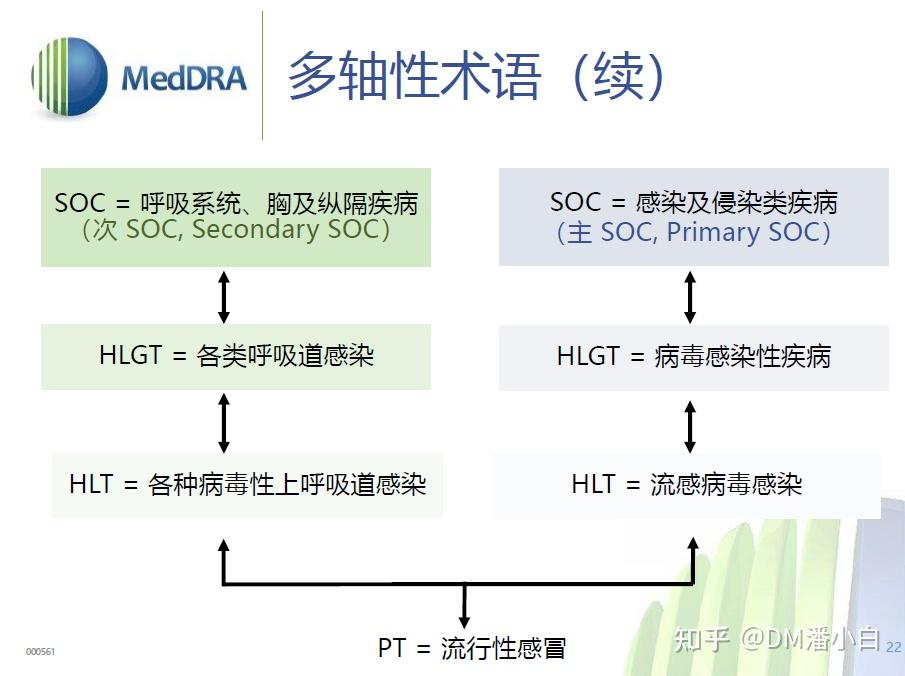 MedDRA

多轴性术语（续）

SOC = 呼吸系统、胸及纵隔疾病
（次 SOC, Secondary SOC）

HLGT = 各类呼吸道感染

HLT = 各种病毒性上呼吸道感染

SOC = 感染及侵染类疾病
（主 SOC, Primary SOC）

HLGT = 病毒感染性疾病

HLT = 流感病毒感染

PT = 流行性感冒

000561

知乎 @DM潘小白

22